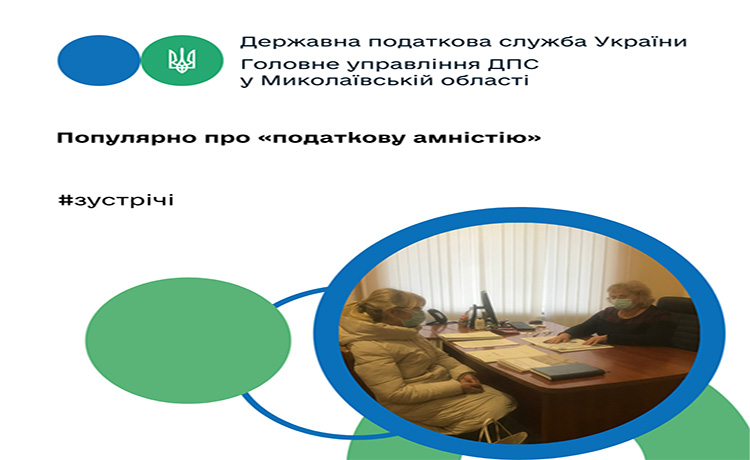 Державна податкова служба України
Головне управління ДПС у Миколаївській області

Популярно про «податкову амністію»

#зустрічі